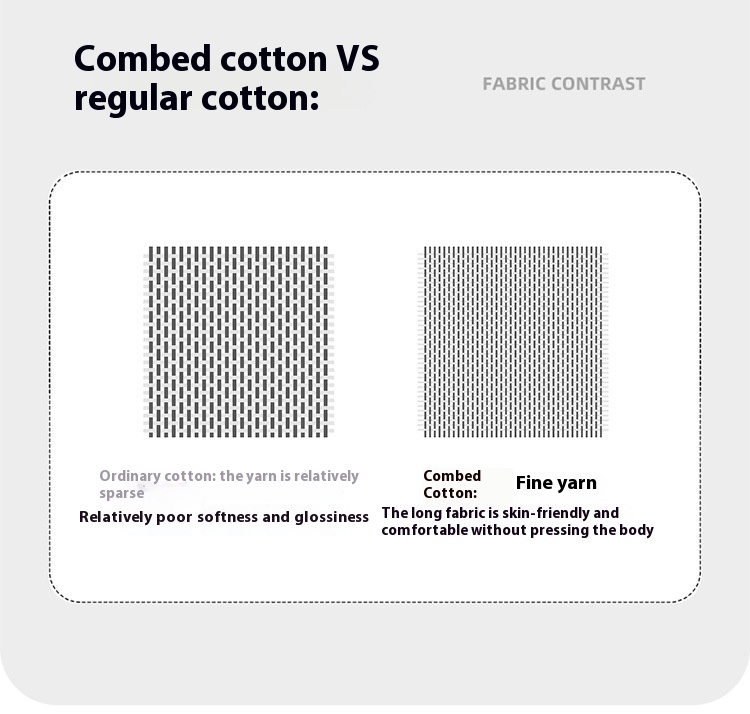 Combed cotton VS regular cotton:

FABRIC CONTRAST

Ordinary cotton: the yarn is relatively sparse

Relatively poor softness and glossiness

Combed Cotton: Fine yarn

The long fabric is skin-friendly and comfortable without pressing the body